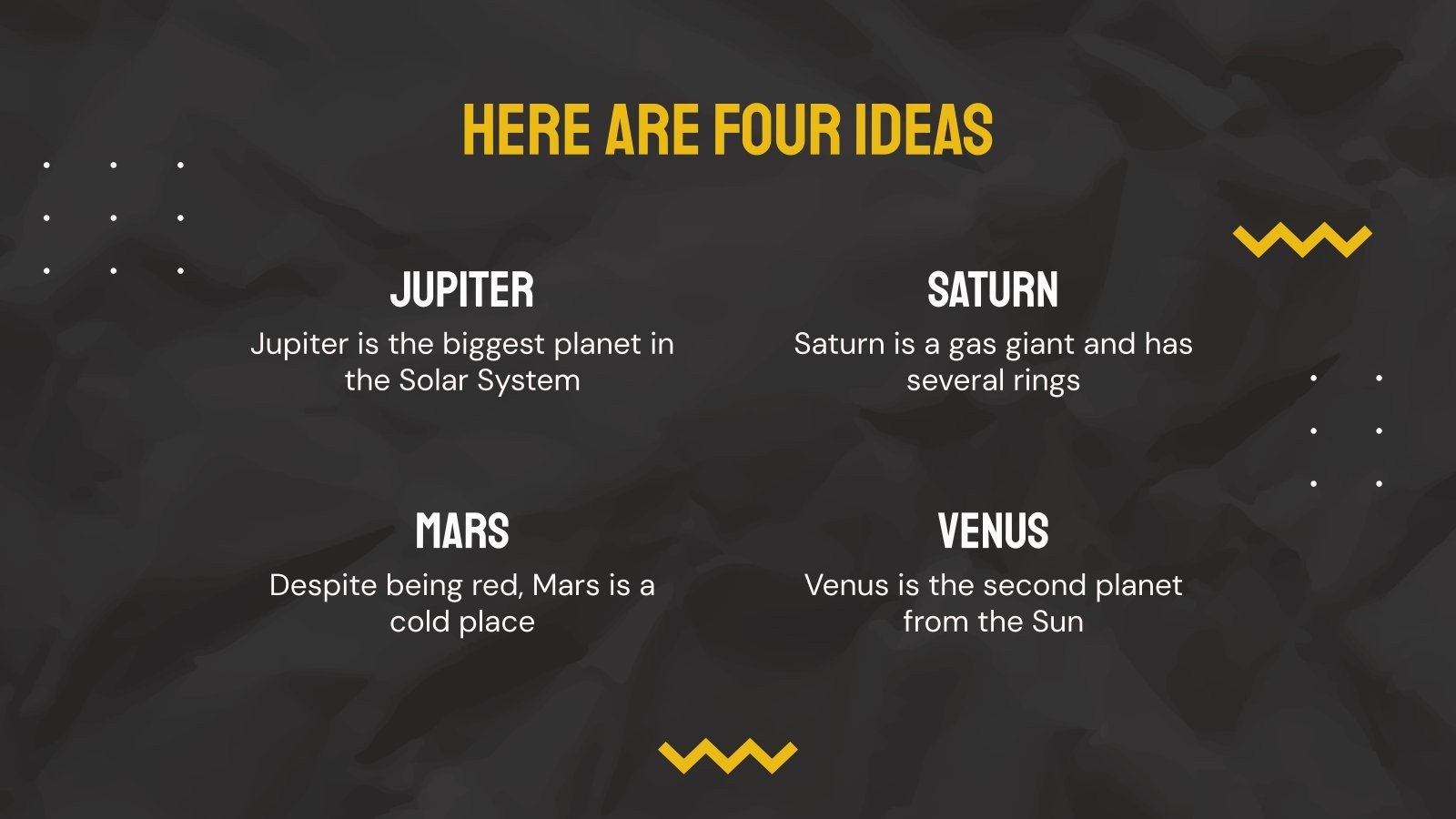 HERE ARE FOUR IDEAS

JUPITER

Jupiter is the biggest planet in the Solar System

MARS

Despite being red, Mars is a cold place

SATURN

Saturn is a gas giant and has several rings

VENUS

Venus is the second planet from the Sun